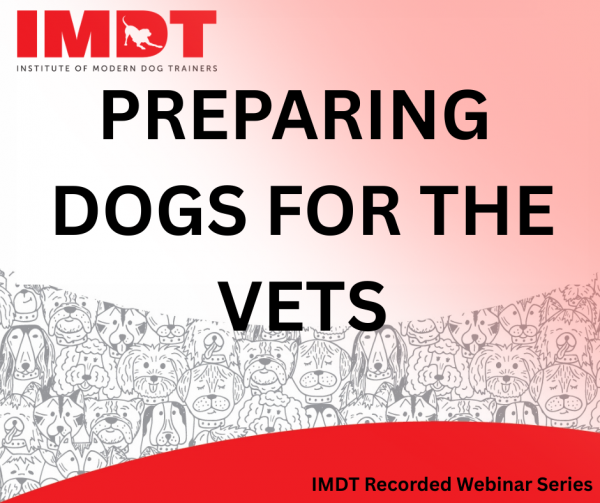 IMDT
INSTITUTE OF MODERN DOG TRAINERS

PREPARING DOGS FOR THE VETS

IMDT Recorded Webinar Series